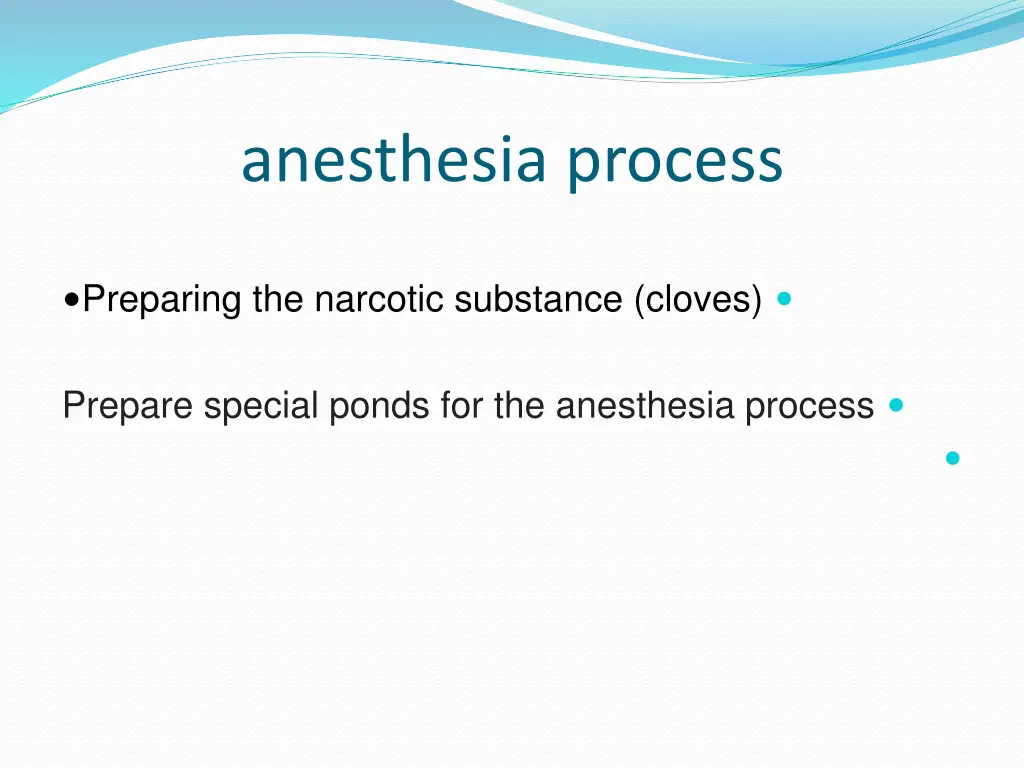 anesthesia process

•Preparing the narcotic substance (cloves) •

Prepare special ponds for the anesthesia process •

•